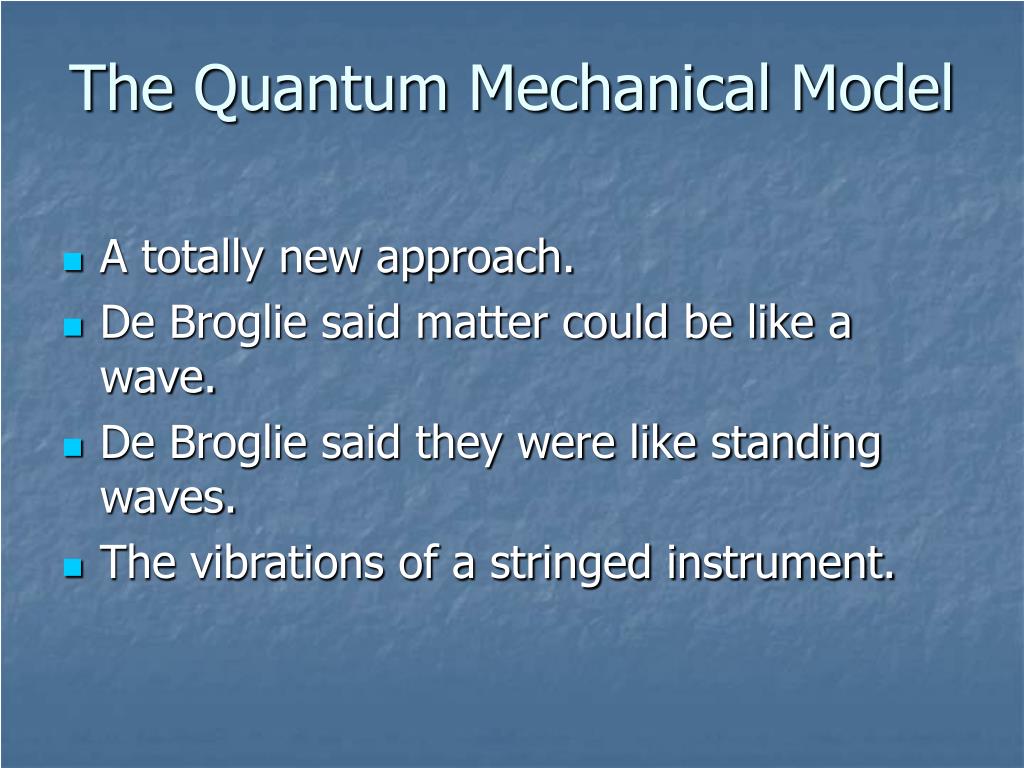 The Quantum Mechanical Model

- A totally new approach.
- De Broglie said matter could be like a wave.
- De Broglie said they were like standing waves.
- The vibrations of a stringed instrument.